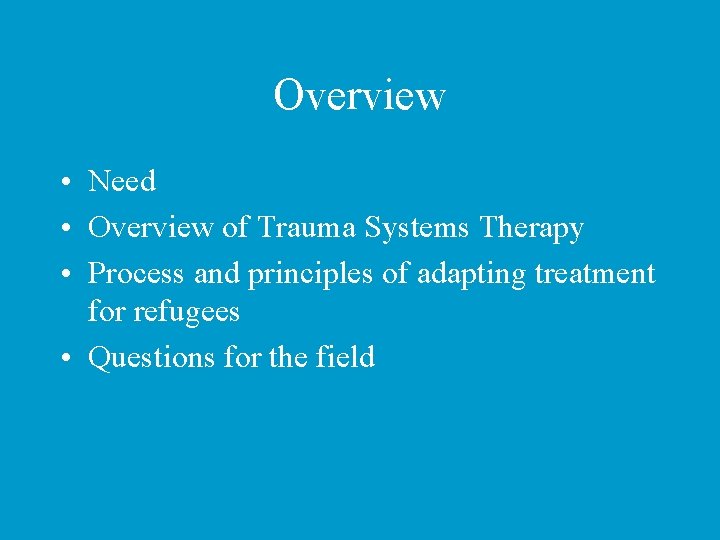 Overview

• Need
• Overview of Trauma Systems Therapy
• Process and principles of adapting treatment for refugees
• Questions for the field